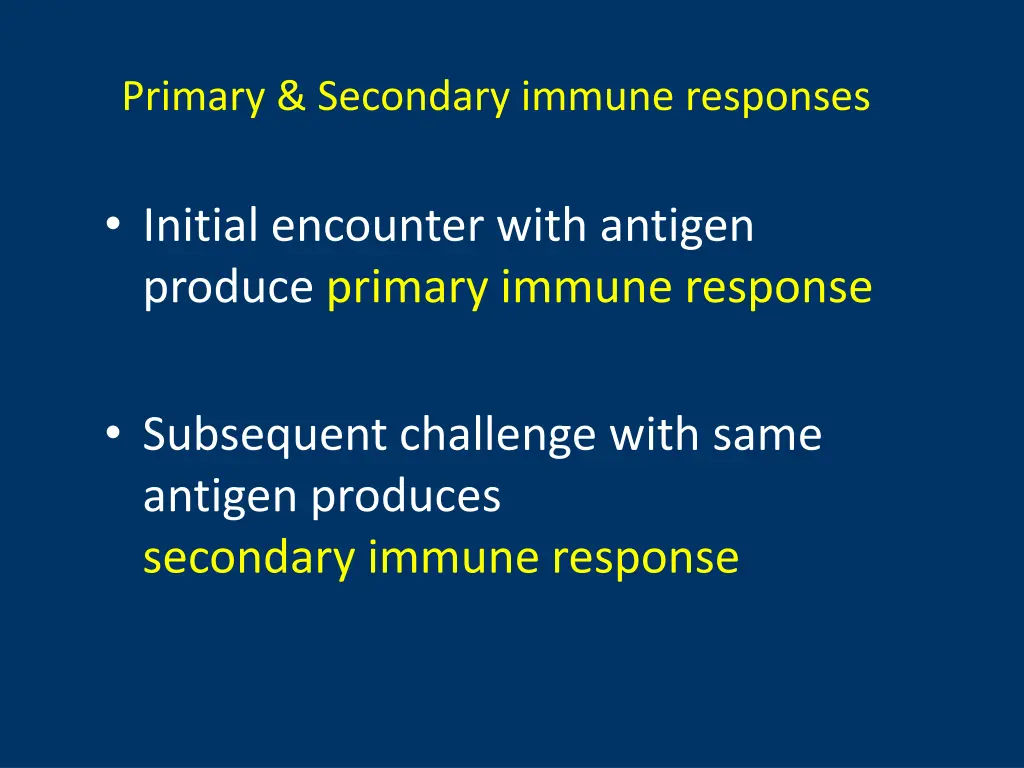 Primary & Secondary immune responses

• Initial encounter with antigen produce primary immune response

• Subsequent challenge with same antigen produces secondary immune response